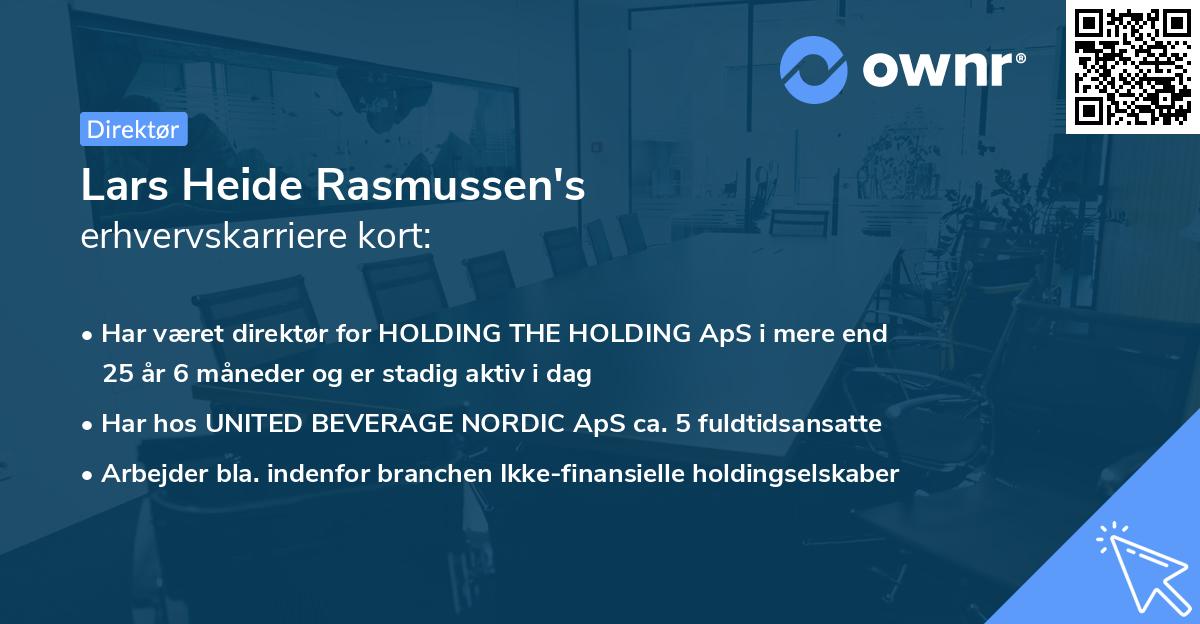 ownr®

Direktør

Lars Heide Rasmussen's
erhvervskarriere kort:

• Har været direktør for HOLDING THE HOLDING ApS i mere end 25 år 6 måneder og er stadig aktiv i dag
• Har hos UNITED BEVERAGE NORDIC ApS ca. 5 fuldtidsansatte
• Arbejder bla. indenfor branchen Ikke-finansielle holdingselskaber